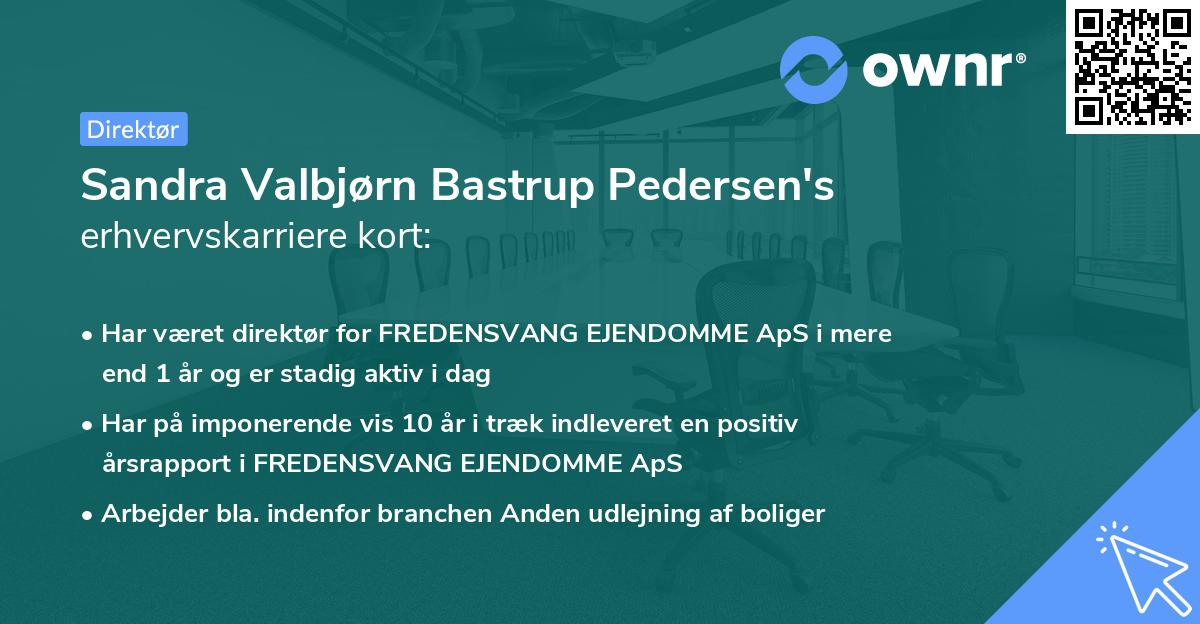 ownr®

Direktør

Sandra Valbjørn Bastrup Pedersen's erhvervskarriere kort:

• Har været direktør for FREDENSVANG EJENDOMME ApS i mere end 1 år og er stadig aktiv i dag

• Har på imponerende vis 10 år i træk indleveret en positiv årsrapport i FREDENSVANG EJENDOMME ApS

• Arbejder bla. indenfor branchen Anden udlejning af boliger